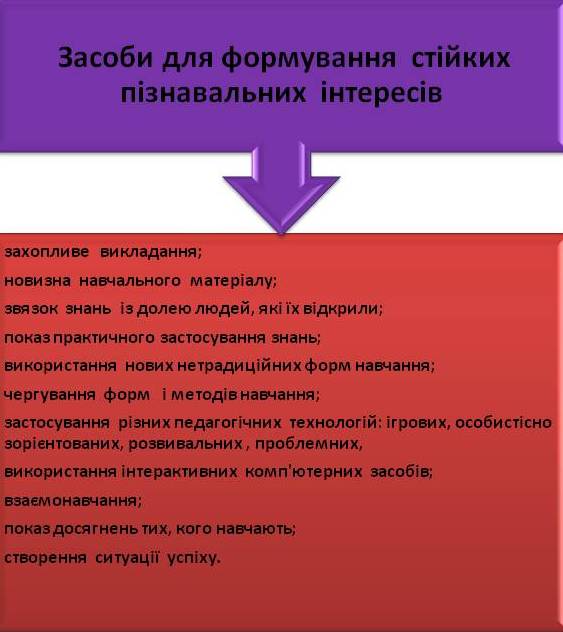 Засоби для формування стійких пізнавальних інтересів

захопливе викладання;

новизна навчального матеріалу;

звязок знань із долею людей, які їх відкрили;

показ практичного застосування знань;

використання нових нетрадиційних форм навчання;

чергування форм і методів навчання;

застосування різних педагогічних технологій: ігрових, особистісно зорієнтованих, розвивальних , проблемних,

використання інтерактивних комп'ютерних засобів;

взаємонавчання;

показ досягнень тих, кого навчають;

створення ситуації успіху.